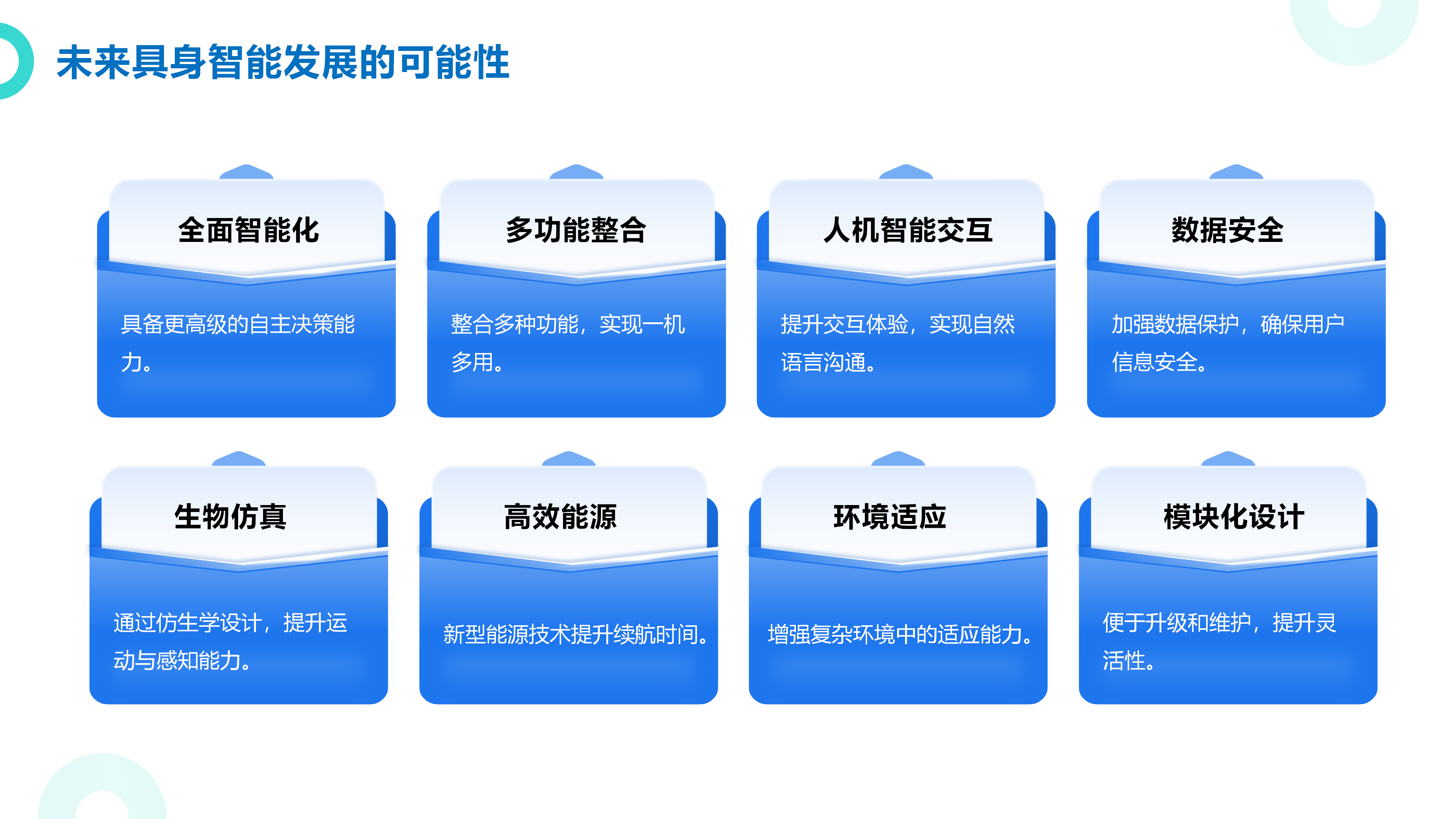 未来具身智能发展的可能性

全面智能化

具备更高级的自主决策能力。

多功能整合

整合多种功能，实现一机多用。

人机智能交互

提升交互体验，实现自然语言沟通。

数据安全

加强数据保护，确保用户信息安全。

生物仿真

通过仿生学设计，提升运动与感知能力。

高效能源

新型能源技术提升续航时间。

环境适应

增强复杂环境中的适应能力。

模块化设计

便于升级和维护，提升灵活性。